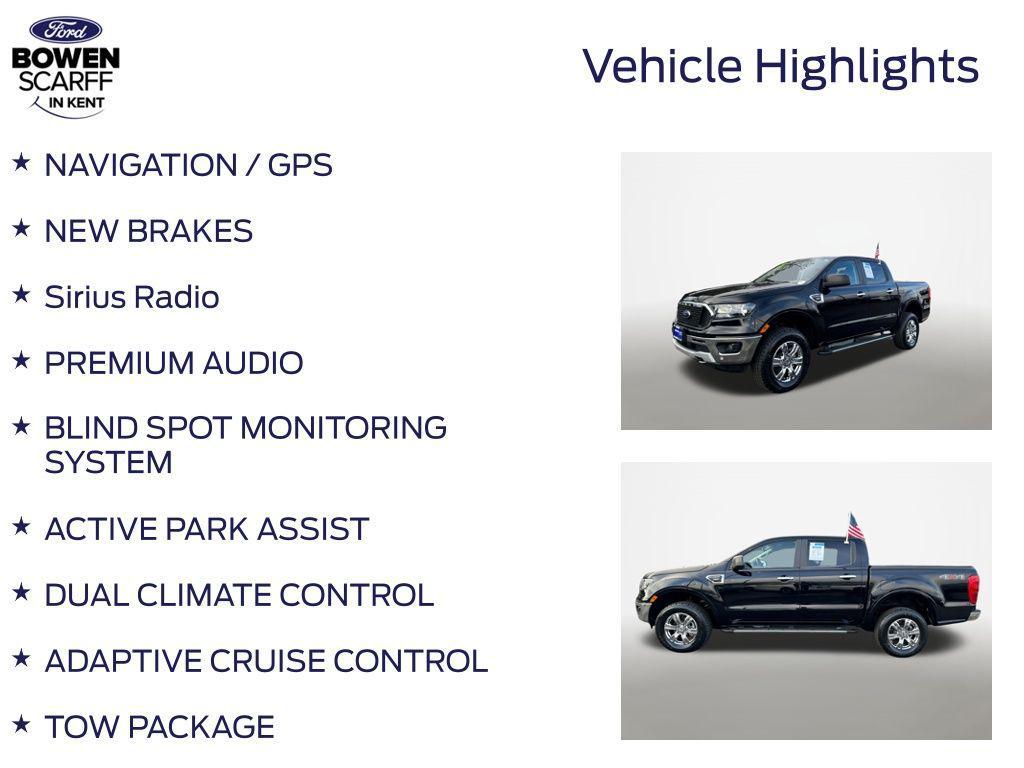 Ford
BOWEN
SCARFF
IN KENT

Vehicle Highlights

★ NAVIGATION / GPS

★ NEW BRAKES

★ Sirius Radio

★ PREMIUM AUDIO

★ BLIND SPOT MONITORING SYSTEM

★ ACTIVE PARK ASSIST

★ DUAL CLIMATE CONTROL

★ ADAPTIVE CRUISE CONTROL

★ TOW PACKAGE